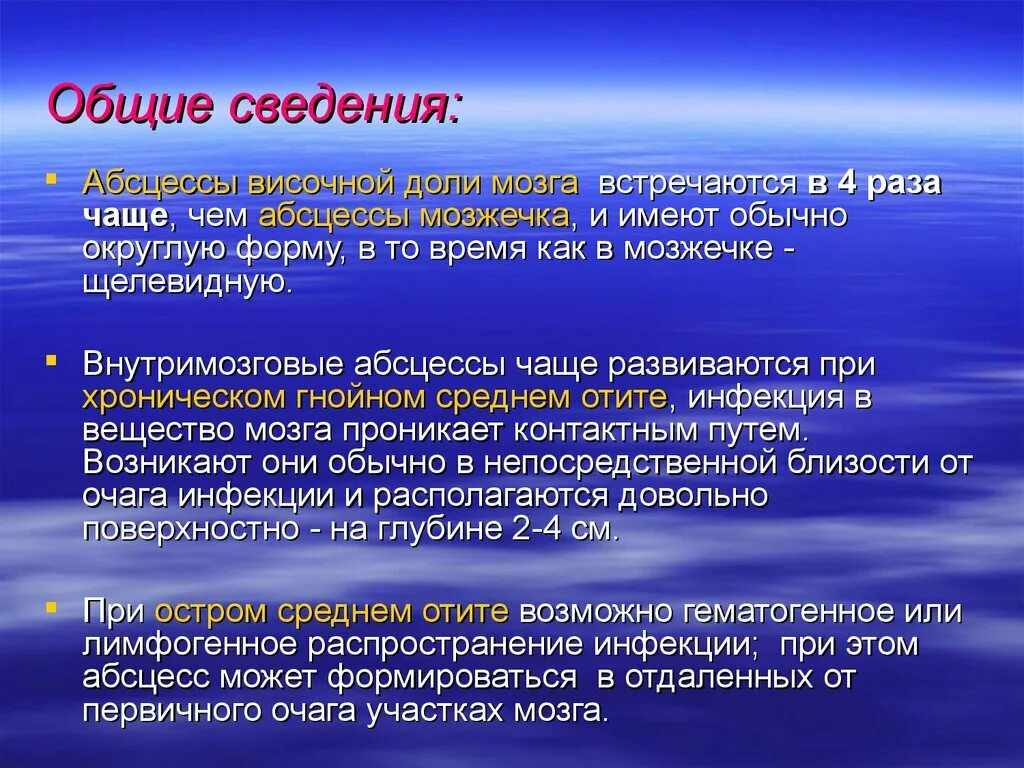 Общие сведения:

Абсцессы височной доли мозга встречаются в 4 раза чаще, чем абсцессы мозжечка, и имеют обычно округлую форму, в то время как в мозжечке - щелевидную.

Внутримозговые абсцессы чаще развиваются при хроническом гнойном среднем отите, инфекция в вещество мозга проникает контактным путем. Возникают они обычно в непосредственной близости от очага инфекции и располагаются довольно поверхностно - на глубине 2-4 см.

При остром среднем отите возможно гематогенное или лимфогенное распространение инфекции; при этом абсцесс может формироваться в отдаленных от первичного очага участках мозга.